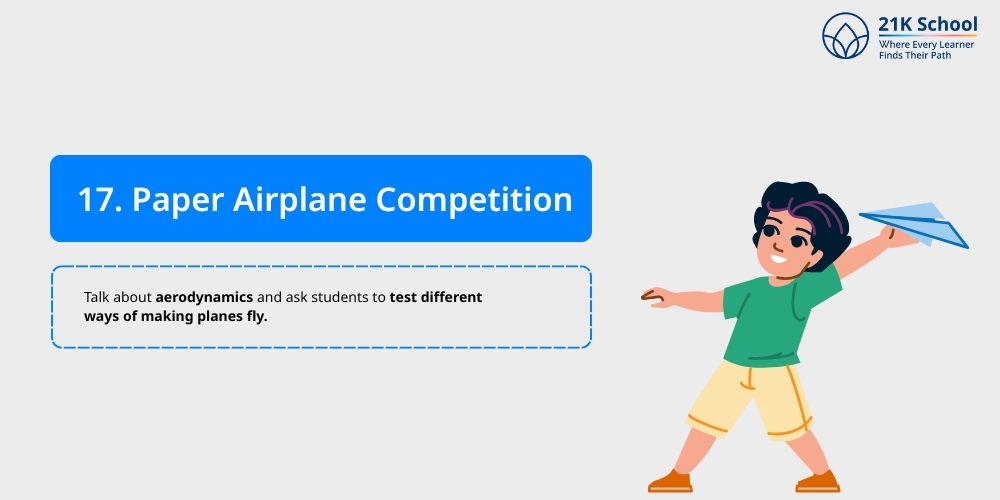 21K School
Where Every Learner Finds Their Path

17. Paper Airplane Competition

Talk about aerodynamics and ask students to test different ways of making planes fly.